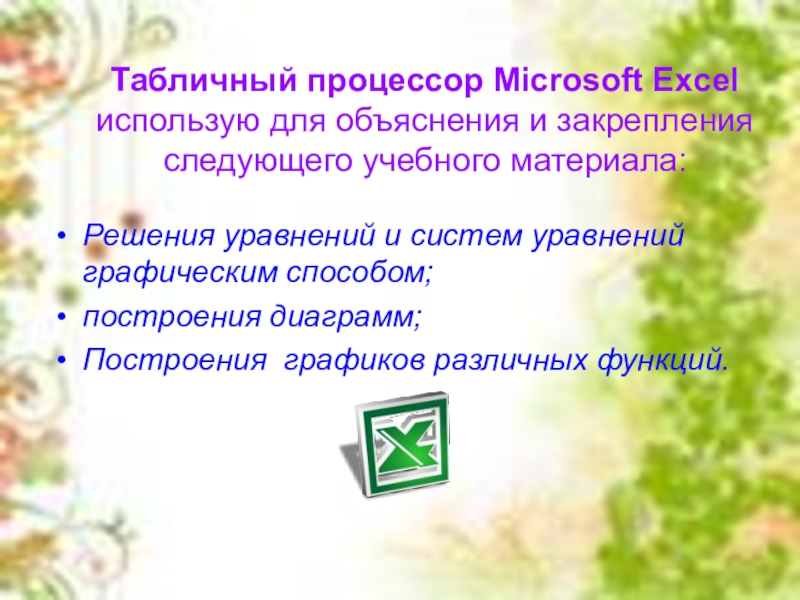 Табличный процессор Microsoft Excel использую для объяснения и закрепления следующего учебного материала:

• Решения уравнений и систем уравнений графическим способом;
• построения диаграмм;
• Построения графиков различных функций.